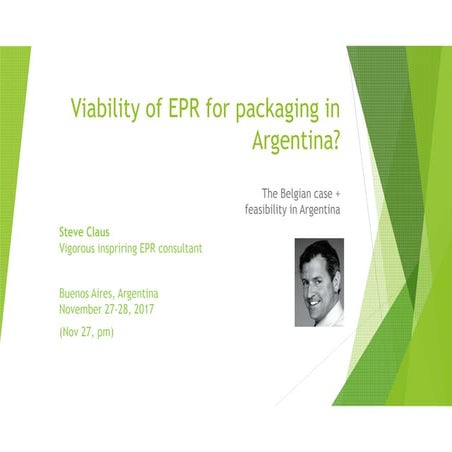 Viability of EPR for packaging in Argentina?

The Belgian case + feasibility in Argentina

Steve Claus
Vigorous inspriring EPR consultant

Buenos Aires, Argentina
November 27-28, 2017

(Nov 27, pm)